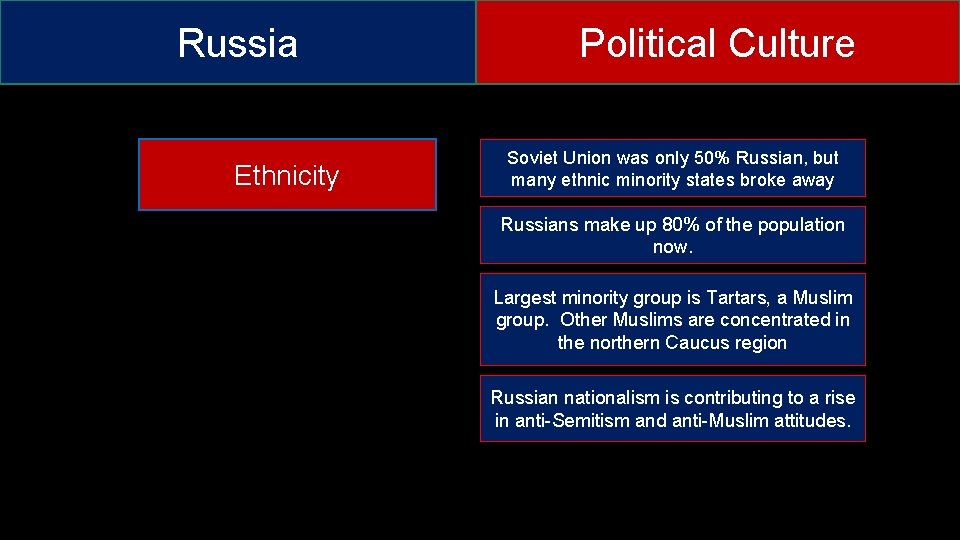 Russia

Political Culture

Ethnicity

Soviet Union was only 50% Russian, but many ethnic minority states broke away

Russians make up 80% of the population now.

Largest minority group is Tartars, a Muslim group. Other Muslims are concentrated in the northern Caucus region

Russian nationalism is contributing to a rise in anti-Semitism and anti-Muslim attitudes.